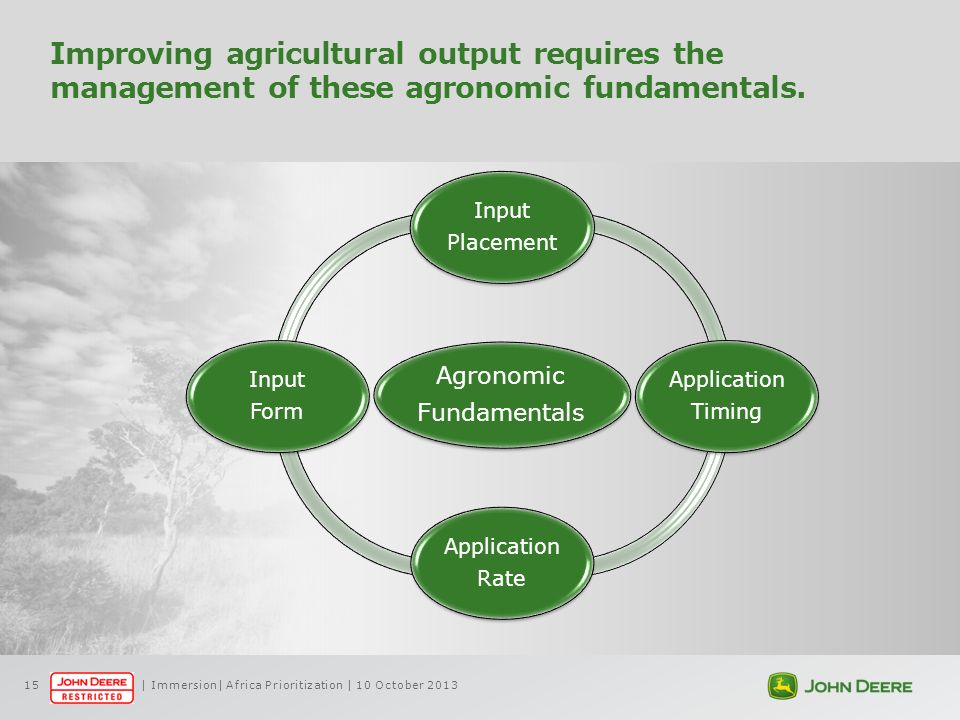 Improving agricultural output requires the management of these agronomic fundamentals.

Input Placement

Input Form

Agronomic Fundamentals

Application Timing

Application Rate

15 JOHN DEERE RESTRICTED | Immersion| Africa Prioritization | 10 October 2013

JOHN DEERE